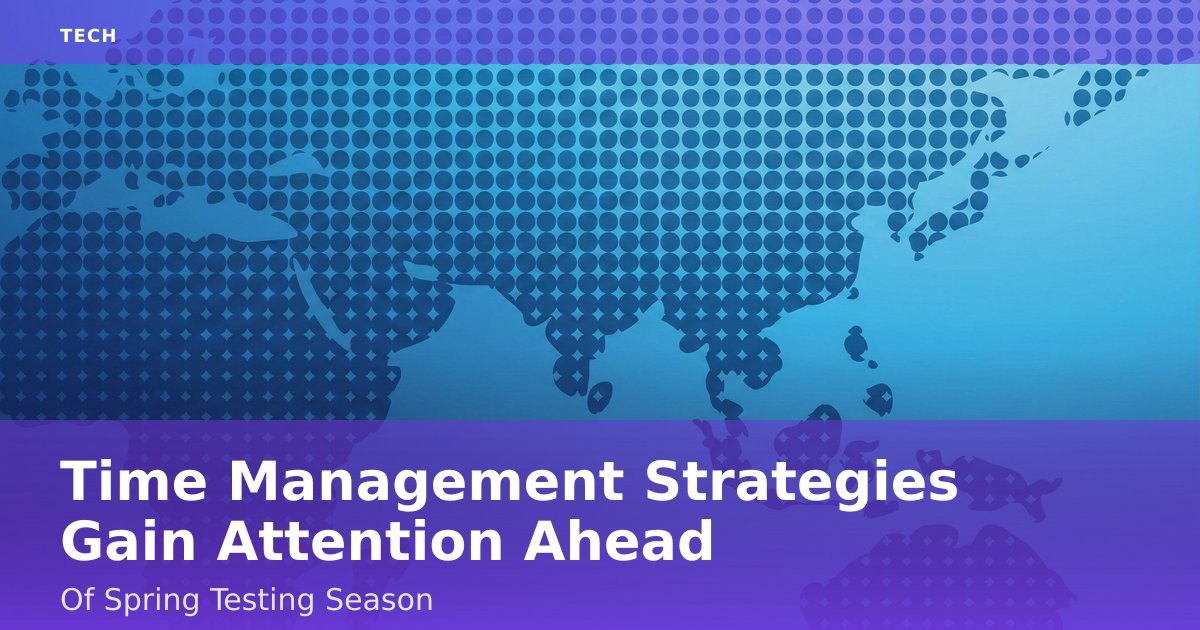 TECH

Time Management Strategies Gain Attention Ahead

Of Spring Testing Season